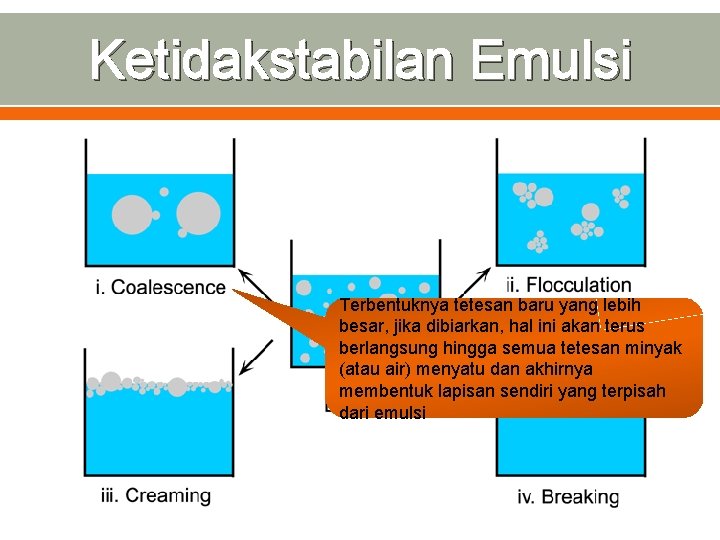 Ketidakstabilan Emulsi

i. Coalescence

ii. Flocculation

Terbentuknya tetesan baru yang lebih besar, jika dibiarkan, hal ini akan terus berlangsung hingga semua tetesan minyak (atau air) menyatu dan akhirnya membentuk lapisan sendiri yang terpisah dari emulsi

iii. Creaming

iv. Breaking